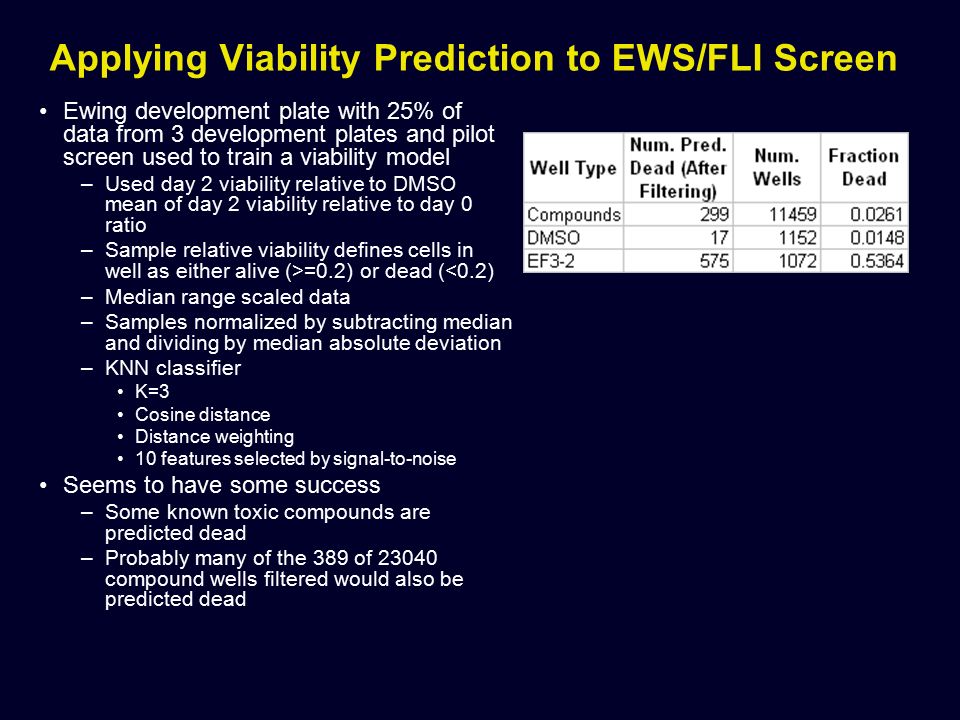 Applying Viability Prediction to EWS/FLI Screen

• Ewing development plate with 25% of data from 3 development plates and pilot screen used to train a viability model
– Used day 2 viability relative to DMSO mean of day 2 viability relative to day 0 ratio
– Sample relative viability defines cells in well as either alive (>=0.2) or dead (<0.2)
– Median range scaled data
– Samples normalized by subtracting median and dividing by median absolute deviation
– KNN classifier
• K=3
• Cosine distance
• Distance weighting
• 10 features selected by signal-to-noise
• Seems to have some success
– Some known toxic compounds are predicted dead
– Probably many of the 389 of 23040 compound wells filtered would also be predicted dead

| Well Type | Num. Pred. Dead (After Filtering) | Num. Wells | Fraction Dead |
|---|---|---|---|
| Compounds | 299 | 11459 | 0.0261 |
| DMSO | 17 | 1152 | 0.0148 |
| EF3-2 | 575 | 1072 | 0.5364 |